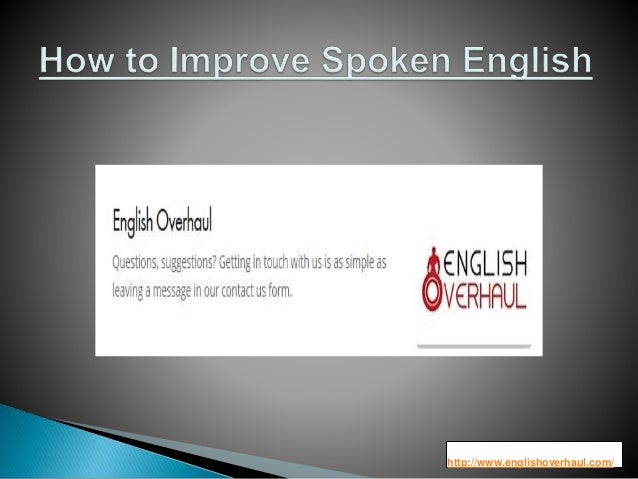 How to Improve Spoken English

English Overhaul

Questions, suggestions? Getting in touch with us is as simple as leaving a message in our contact us form.

ENGLISH OVERHAUL

http://www.englishoverhaul.com/